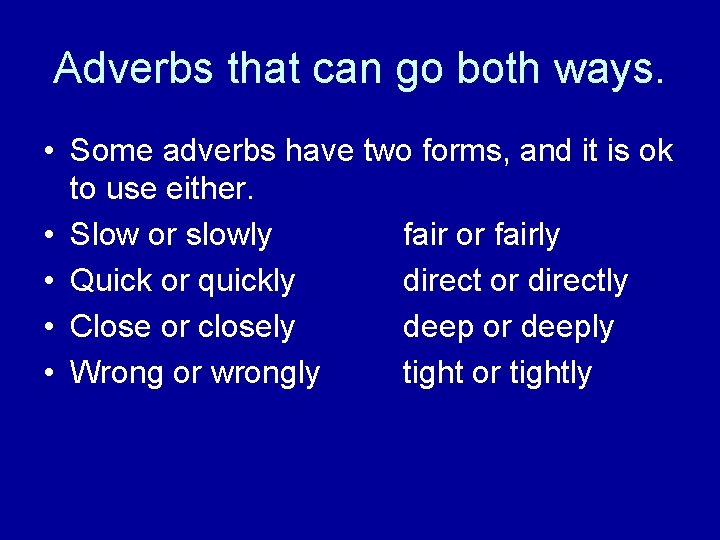 Adverbs that can go both ways.

• Some adverbs have two forms, and it is ok to use either.
• Slow or slowly fair or fairly
• Quick or quickly direct or directly
• Close or closely deep or deeply
• Wrong or wrongly tight or tightly